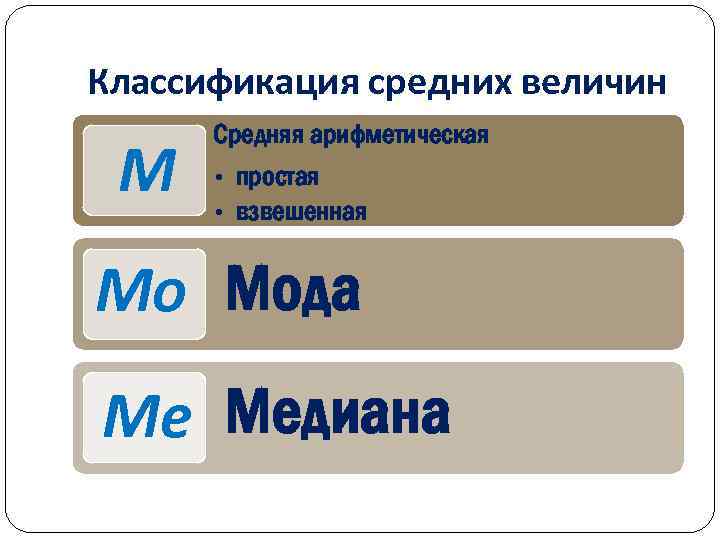 Классификация средних величин

M

Средняя арифметическая
• простая
• взвешенная

Mo

Мода

Me

Медиана